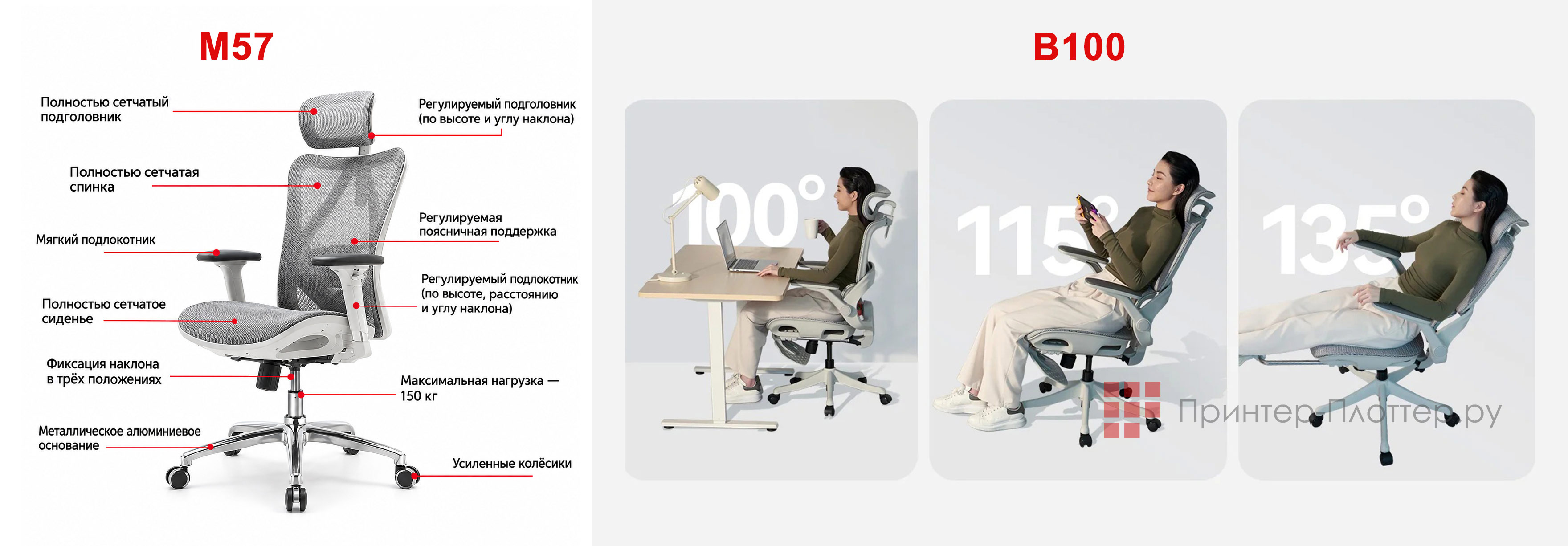 M57

Полностью сетчатый подголовник

Полностью сетчатая спинка

Мягкий подлокотник

Полностью сетчатое сиденье

Фиксация наклона в трёх положениях

Металлическое алюминиевое основание

Регулируемый подголовник (по высоте и углу наклона)

Регулируемая поясничная поддержка

Регулируемый подлокотник (по высоте, расстоянию и углу наклона)

Максимальная нагрузка — 150 кг

Усиленные колёсики

B100

100°

115°

135°

Принтер-Плоттер.ру